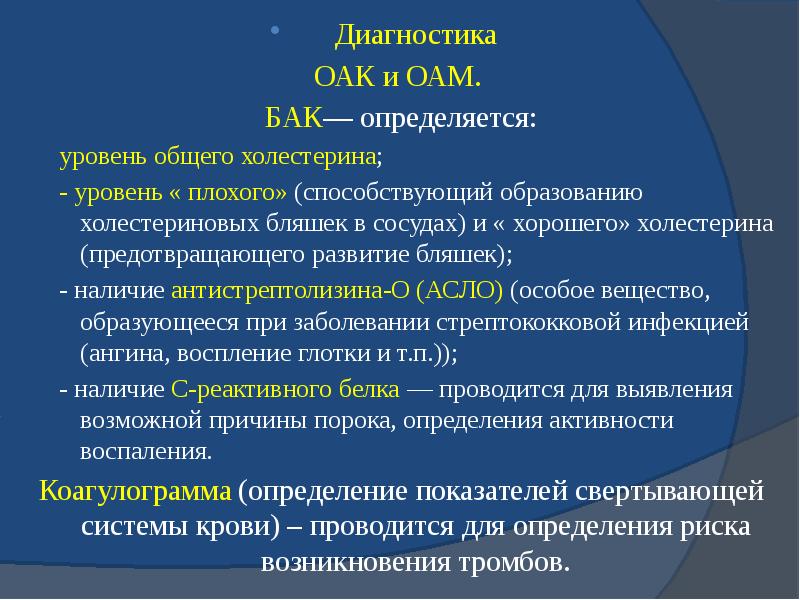 Диагностика

ОАК и ОАМ.

БАК— определяется:

уровень общего холестерина;

- уровень « плохого» (способствующий образованию холестериновых бляшек в сосудах) и « хорошего» холестерина (предотвращающего развитие бляшек);

- наличие антистрептолизина-О (АСЛО) (особое вещество, образующееся при заболевании стрептококковой инфекцией (ангина, воспление глотки и т.п.));

- наличие С-реактивного белка — проводится для выявления возможной причины порока, определения активности воспаления.

Коагулограмма (определение показателей свертывающей системы крови) – проводится для определения риска возникновения тромбов.